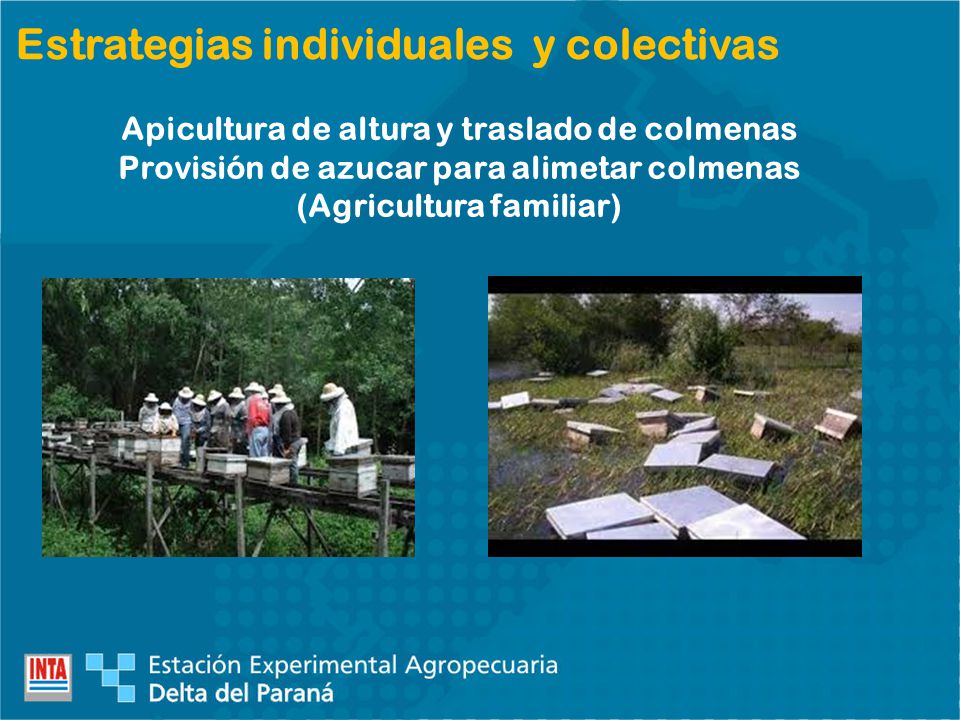 Estrategias individuales y colectivas

Apicultura de altura y traslado de colmenas
Provisión de azucar para alimetar colmenas
(Agricultura familiar)

INTA
Estación Experimental Agropecuaria
Delta del Paraná